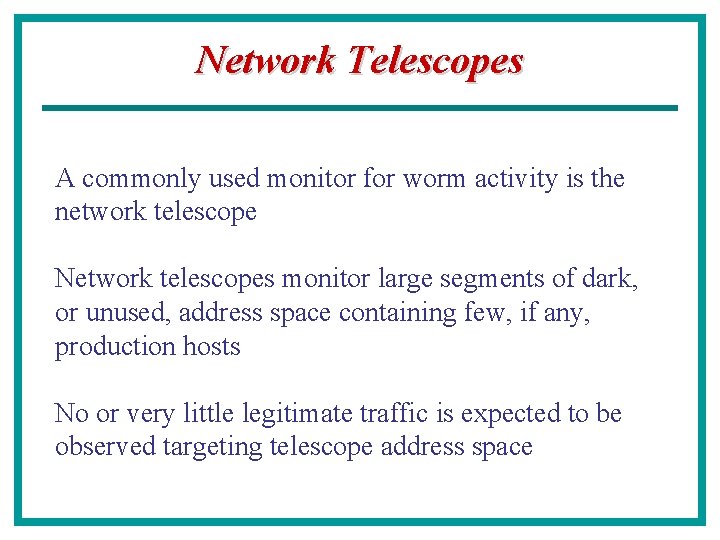 Network Telescopes

A commonly used monitor for worm activity is the network telescope

Network telescopes monitor large segments of dark, or unused, address space containing few, if any, production hosts

No or very little legitimate traffic is expected to be observed targeting telescope address space